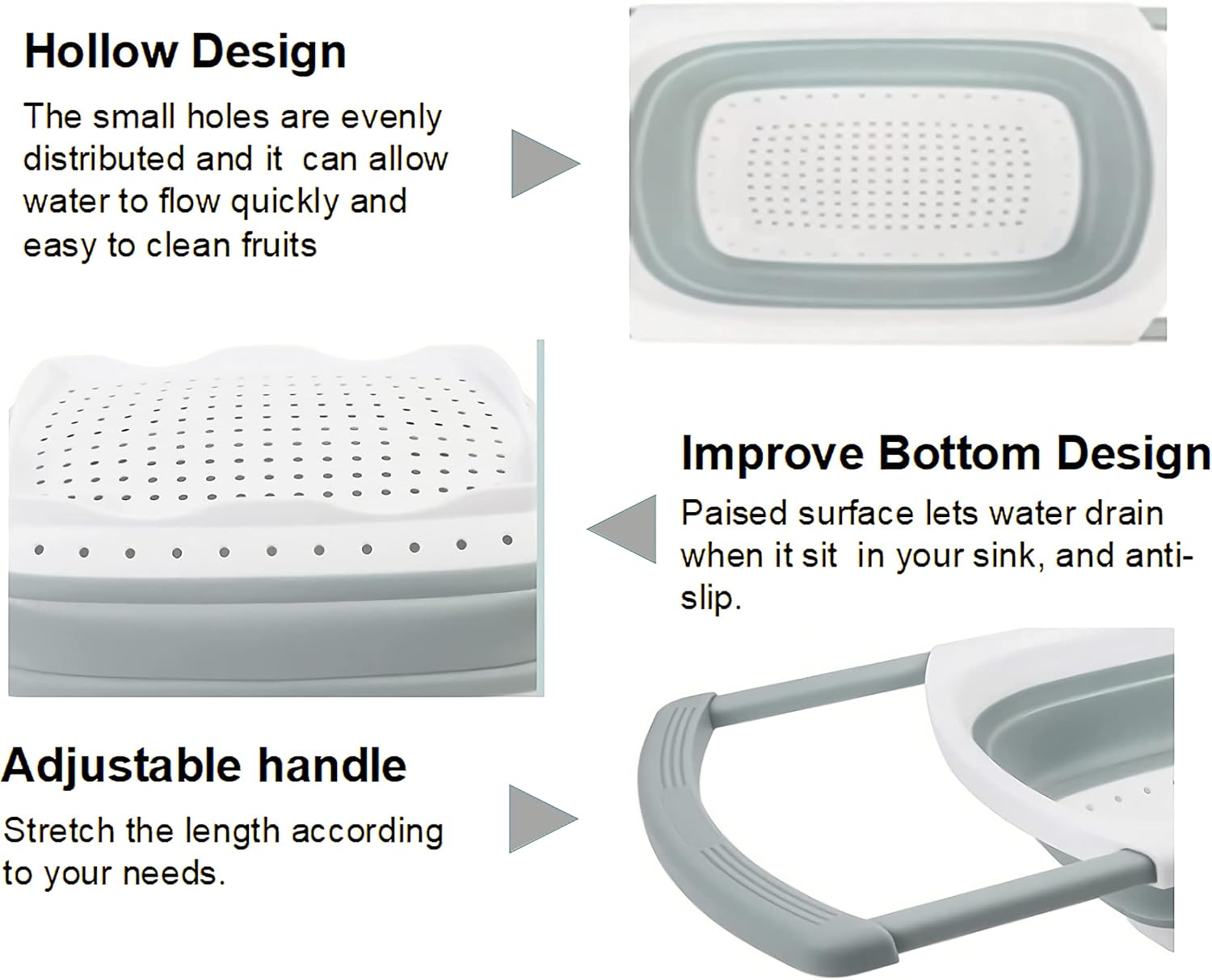 Hollow Design

The small holes are evenly distributed and it can allow water to flow quickly and easy to clean fruits

Improve Bottom Design

Paised surface lets water drain when it sit in your sink, and anti-slip.

Adjustable handle

Stretch the length according to your needs.